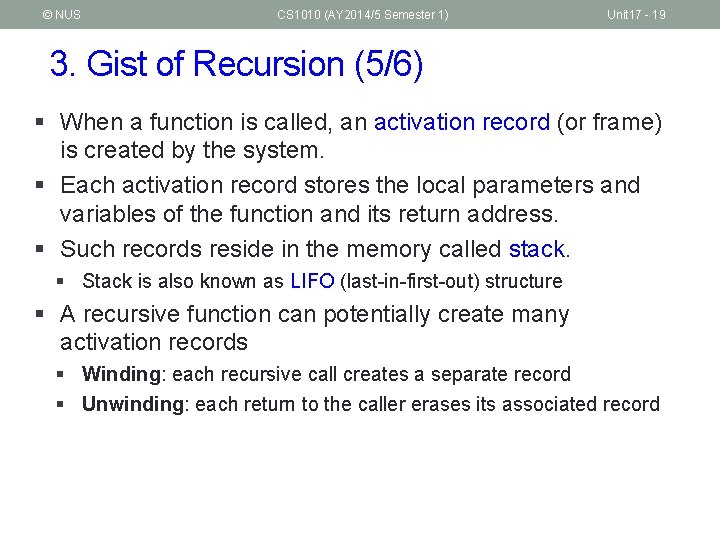 © NUS

CS1010 (AY2014/5 Semester 1)

Unit17 - 19

3. Gist of Recursion (5/6)

▪ When a function is called, an activation record (or frame) is created by the system.

▪ Each activation record stores the local parameters and variables of the function and its return address.

▪ Such records reside in the memory called stack.

▪ Stack is also known as LIFO (last-in-first-out) structure

▪ A recursive function can potentially create many activation records

▪ Winding: each recursive call creates a separate record

▪ Unwinding: each return to the caller erases its associated record